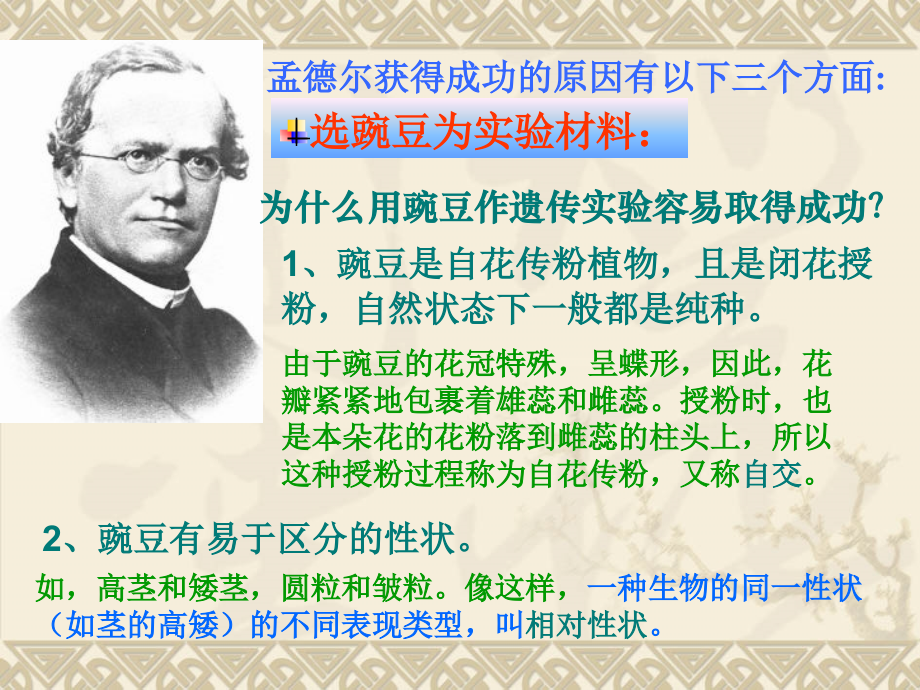 孟德尔获得成功的原因有以下三个方面:

选豌豆为实验材料:

为什么用豌豆作遗传实验容易取得成功?

1、豌豆是自花传粉植物，且是闭花授粉，自然状态下一般都是纯种。

由于豌豆的花冠特殊，呈蝶形，因此，花瓣紧紧地包裹着雄蕊和雌蕊。授粉时，也是本朵花的花粉落到雌蕊的柱头上，所以这种授粉过程称为自花传粉，又称自交。

2、豌豆有易于区分的性状。

如，高茎和矮茎，圆粒和皱粒。像这样，一种生物的同一性状（如茎的高矮）的不同表现类型，叫相对性状。